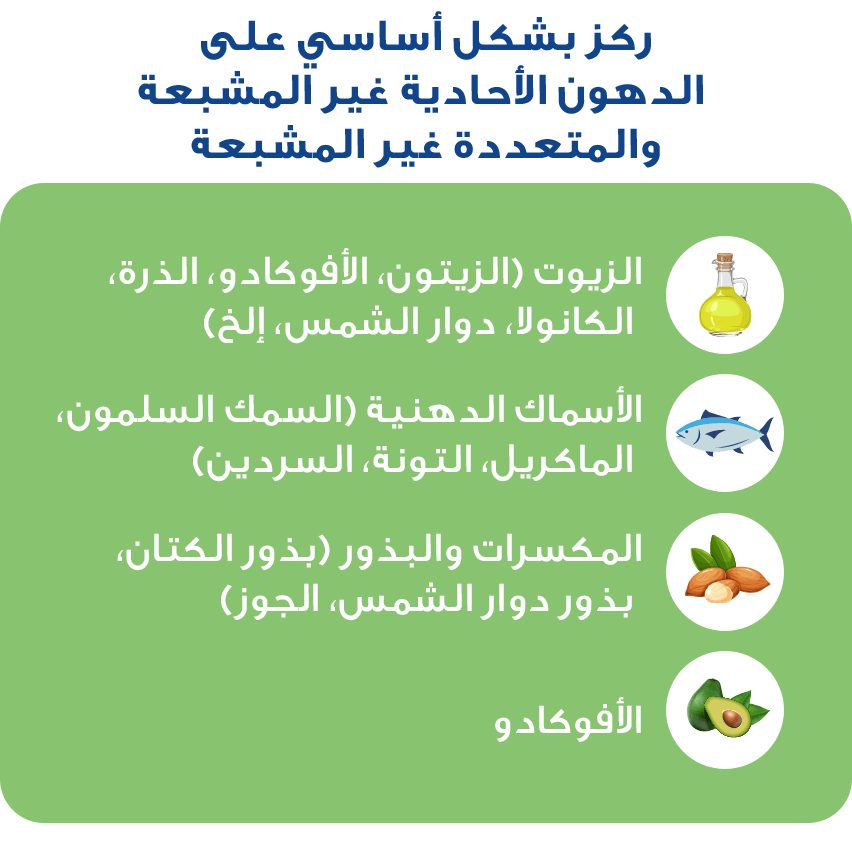 ركز بشكل أساسي على الدهون الأحادية غير المشبعة والمتعددة غير المشبعة

الزيوت (الزيتون، الأفوكادو، الذرة، الكانولا، دوار الشمس، إلخ)

الأسماك الدهنية (السمك السلمون، الماكريل، التونة، السردين)

المكسرات والبذور (بذور الكتان، بذور دوار الشمس، الجوز)

الأفوكادو